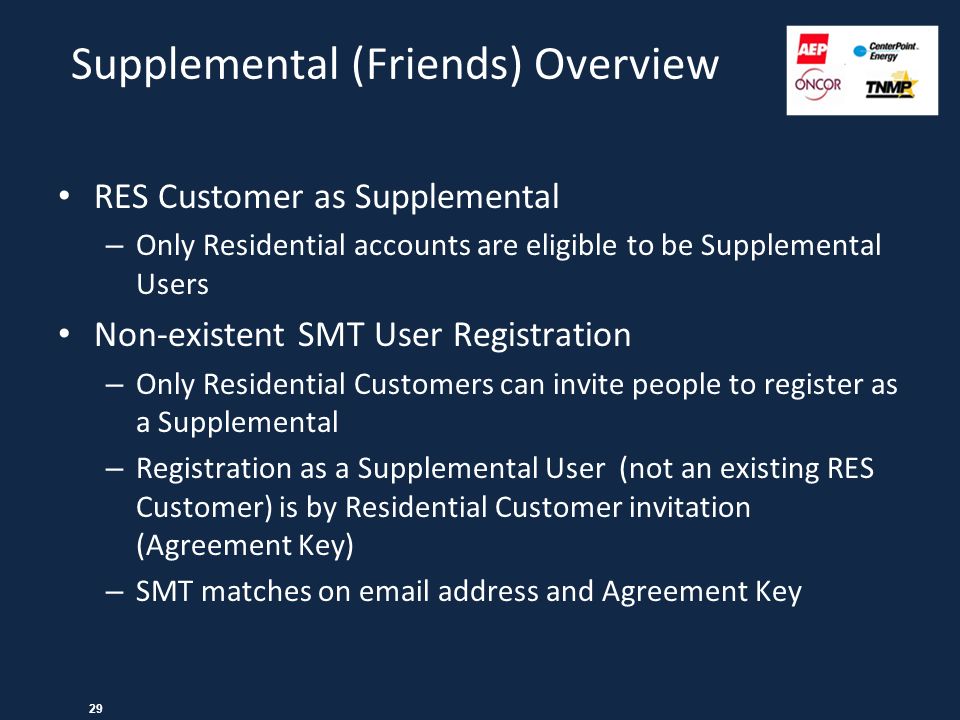 Supplemental (Friends) Overview

AEP CenterPoint. Energy ONCOR TNMP

• RES Customer as Supplemental
– Only Residential accounts are eligible to be Supplemental Users

• Non-existent SMT User Registration
– Only Residential Customers can invite people to register as a Supplemental
– Registration as a Supplemental User (not an existing RES Customer) is by Residential Customer invitation (Agreement Key)
– SMT matches on email address and Agreement Key

29